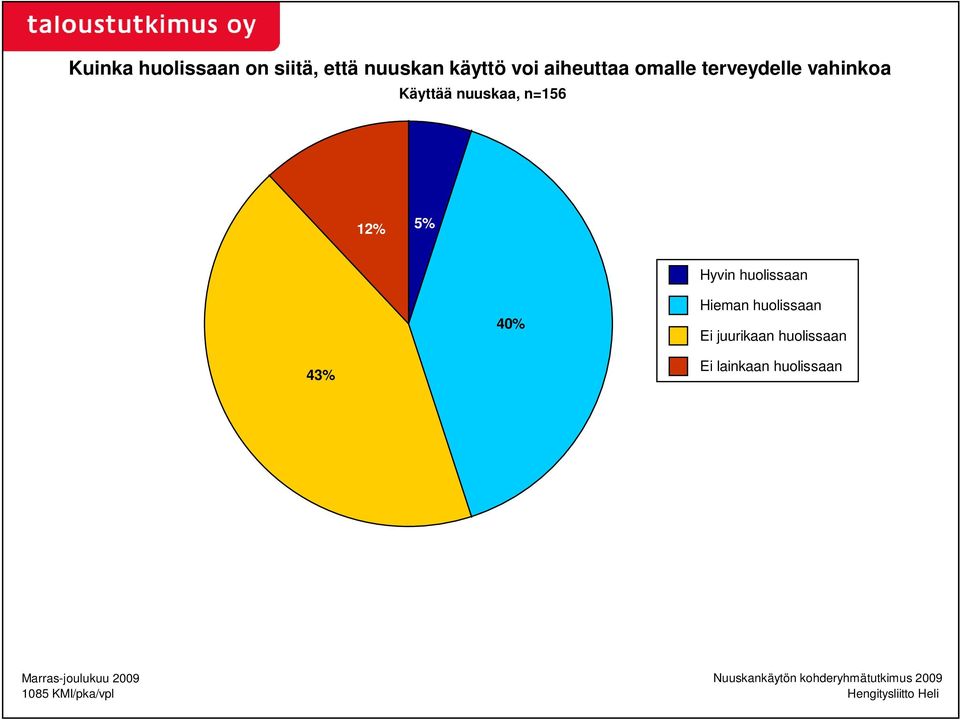 taloustutkimus oy

Kuinka huolissaan on siitä, että nuuskan käyttö voi aiheuttaa omalle terveydelle vahinkoa
Käyttää nuuskaa, n=156

12%
5%
40%
43%

Hyvin huolissaan
Hieman huolissaan
Ei juurikaan huolissaan
Ei lainkaan huolissaan

Marras-joulukuu 2009
1085 KMI/pka/vpl

Nuuskankäytön kohderyhmätutkimus 2009
Hengitysliitto Heli